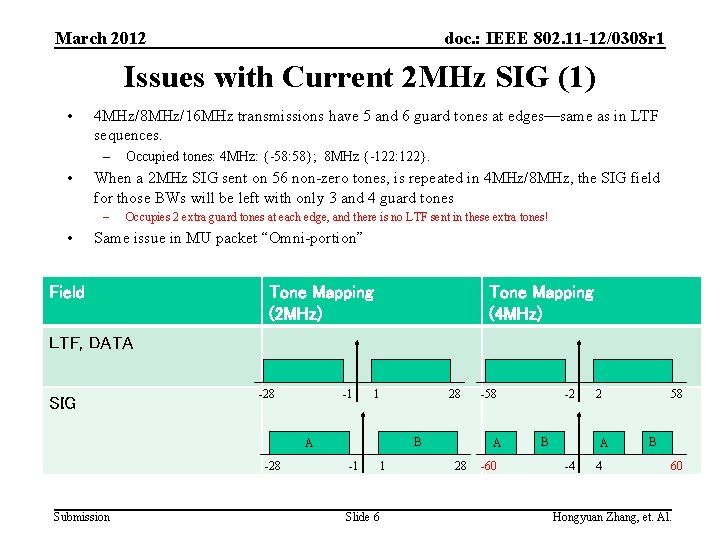 March 2012

doc.: IEEE 802.11-12/0308r1

Issues with Current 2MHz SIG (1)

• 4MHz/8MHz/16MHz transmissions have 5 and 6 guard tones at edges—same as in LTF sequences.
  – Occupied tones: 4MHz: {-58:58}; 8MHz {-122:122}.
• When a 2MHz SIG sent on 56 non-zero tones, is repeated in 4MHz/8MHz, the SIG field for those BWs will be left with only 3 and 4 guard tones
  – Occupies 2 extra guard tones at each edge, and there is no LTF sent in these extra tones!
• Same issue in MU packet “Omni-portion”

| Field | Tone Mapping (2MHz) | Tone Mapping (4MHz) |
|---|---|---|
| LTF, DATA | -28 -1 1 28 | -58 -2 2 58 |
| SIG | A B -28 -1 1 28 | A B A B -60 -4 4 60 |

Submission

Slide 6

Hongyuan Zhang, et. Al.